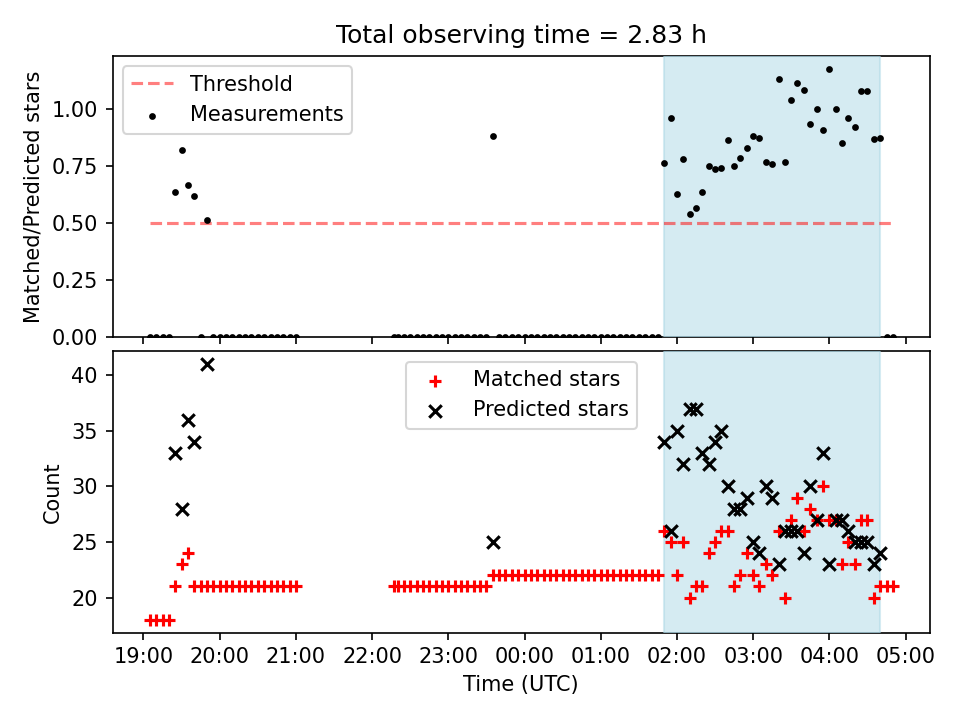 Total observing time = 2.83 h

Threshold
Measurements

Matched/Predicted stars
1.00
0.75
0.50
0.25
0.00

Matched stars
Predicted stars

Count
40
35
30
25
20

19:00 20:00 21:00 22:00 23:00 00:00 01:00 02:00 03:00 04:00 05:00
Time (UTC)